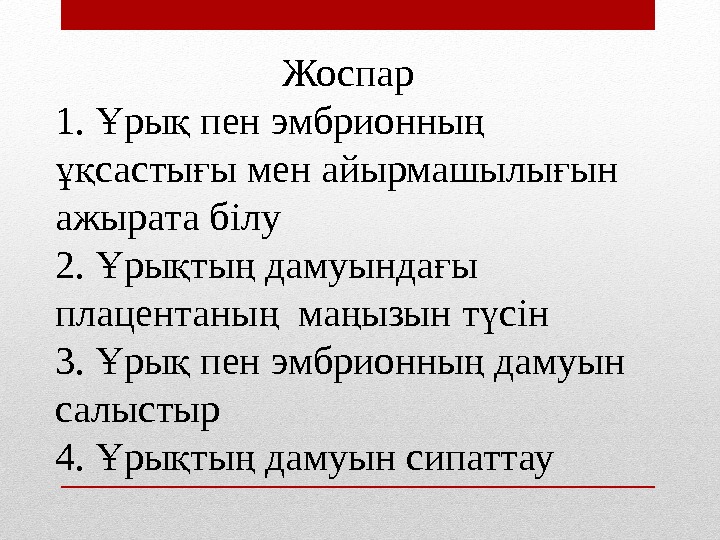 Жоспар

1. Ұрық пен эмбрионның ұқсастығы мен айырмашылығын ажырата білу

2. Ұрықтың дамуындағы плацентаның маңызын түсін

3. Ұрық пен эмбрионның дамуын салыстыр

4. Ұрықтың дамуын сипаттау